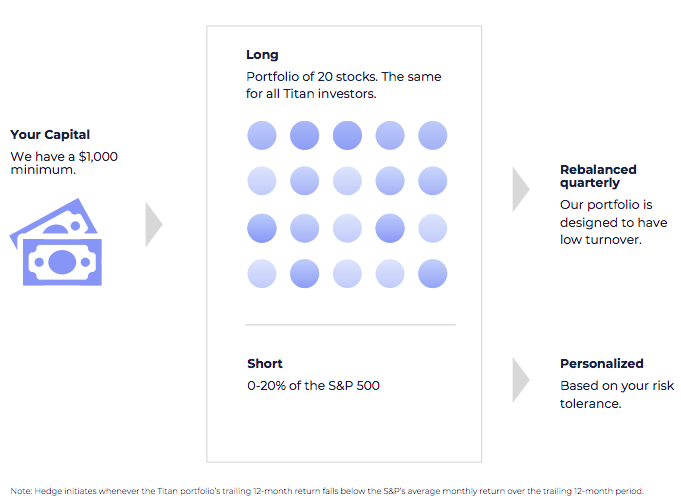 Your Capital
We have a $1,000 minimum.

Long
Portfolio of 20 stocks. The same for all Titan investors.

Short
0-20% of the S&P 500

Rebalanced quarterly
Our portfolio is designed to have low turnover.

Personalized
Based on your risk tolerance.

Note: Hedge initiates whenever the Titan portfolio's trailing 12-month return falls below the S&P's average monthly return over the trailing 12-month period.